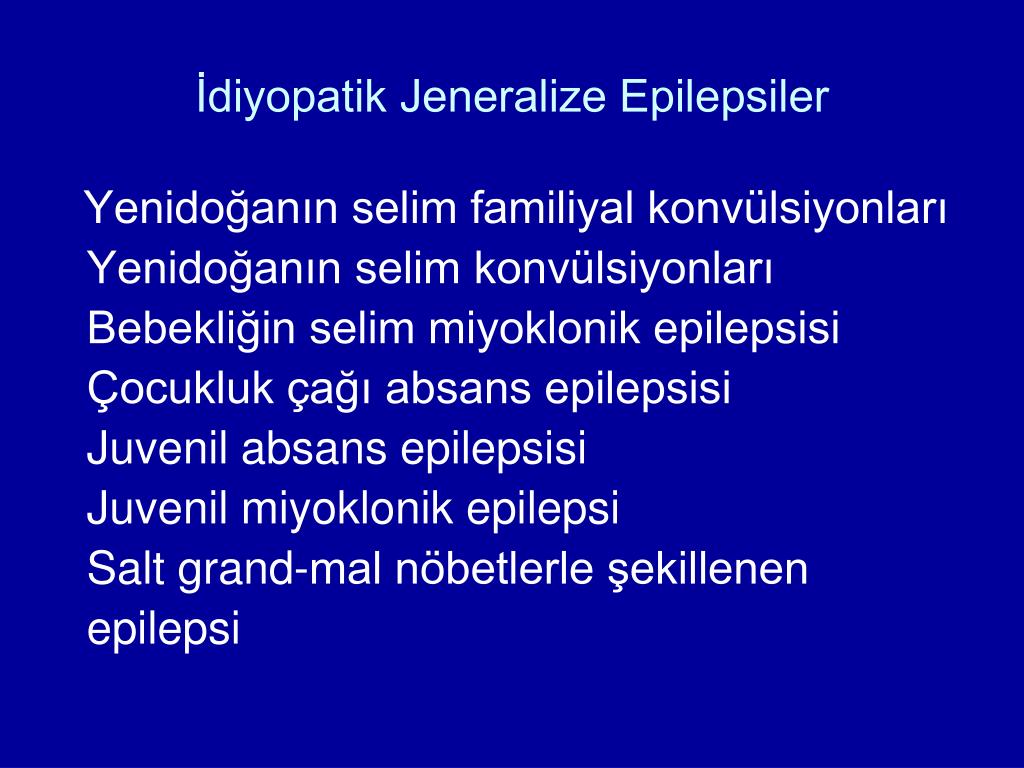 İdiyopatik Jeneralize Epilepsiler

Yenidoğanın selim familiyal konvülsiyonları
Yenidoğanın selim konvülsiyonları
Bebekliğin selim miyoklonik epilepsisi
Çocukluk çağı absans epilepsisi
Juvenil absans epilepsisi
Juvenil miyoklonik epilepsi
Salt grand-mal nöbetlerle şekillenen epilepsi